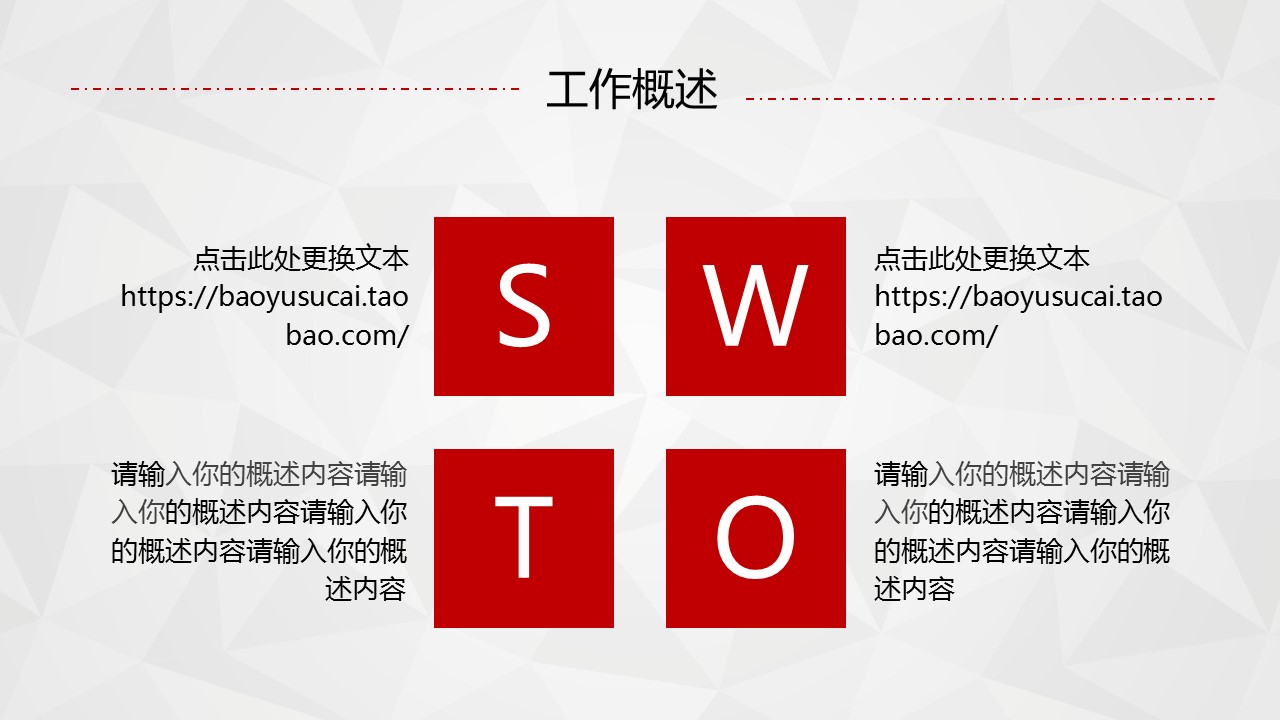 工作概述

点击此处更换文本 https://baoyusucai.taobao.com/

S

W

点击此处更换文本 https://baoyusucai.taobao.com/

请输入你的概述内容请输入你的概述内容请输入你的概述内容请输入你的概述内容

T

O

请输入你的概述内容请输入你的概述内容请输入你的概述内容请输入你的概述内容